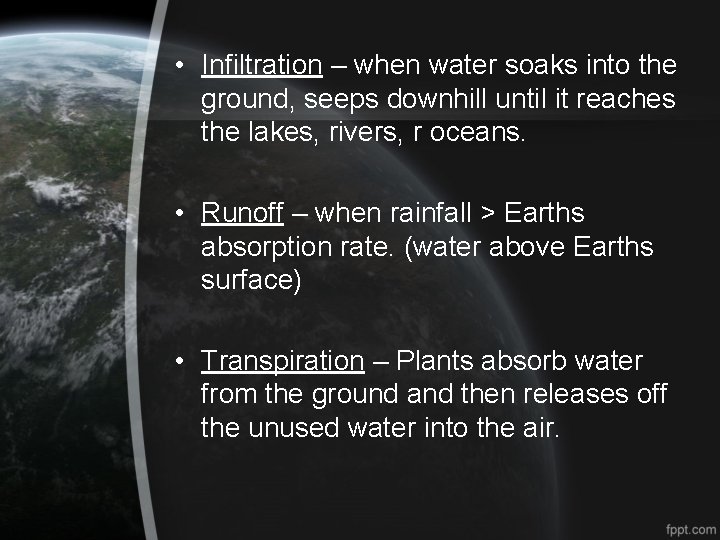 • Infiltration – when water soaks into the ground, seeps downhill until it reaches the lakes, rivers, r oceans.

• Runoff – when rainfall > Earths absorption rate. (water above Earths surface)

• Transpiration – Plants absorb water from the ground and then releases off the unused water into the air.

fppt.com